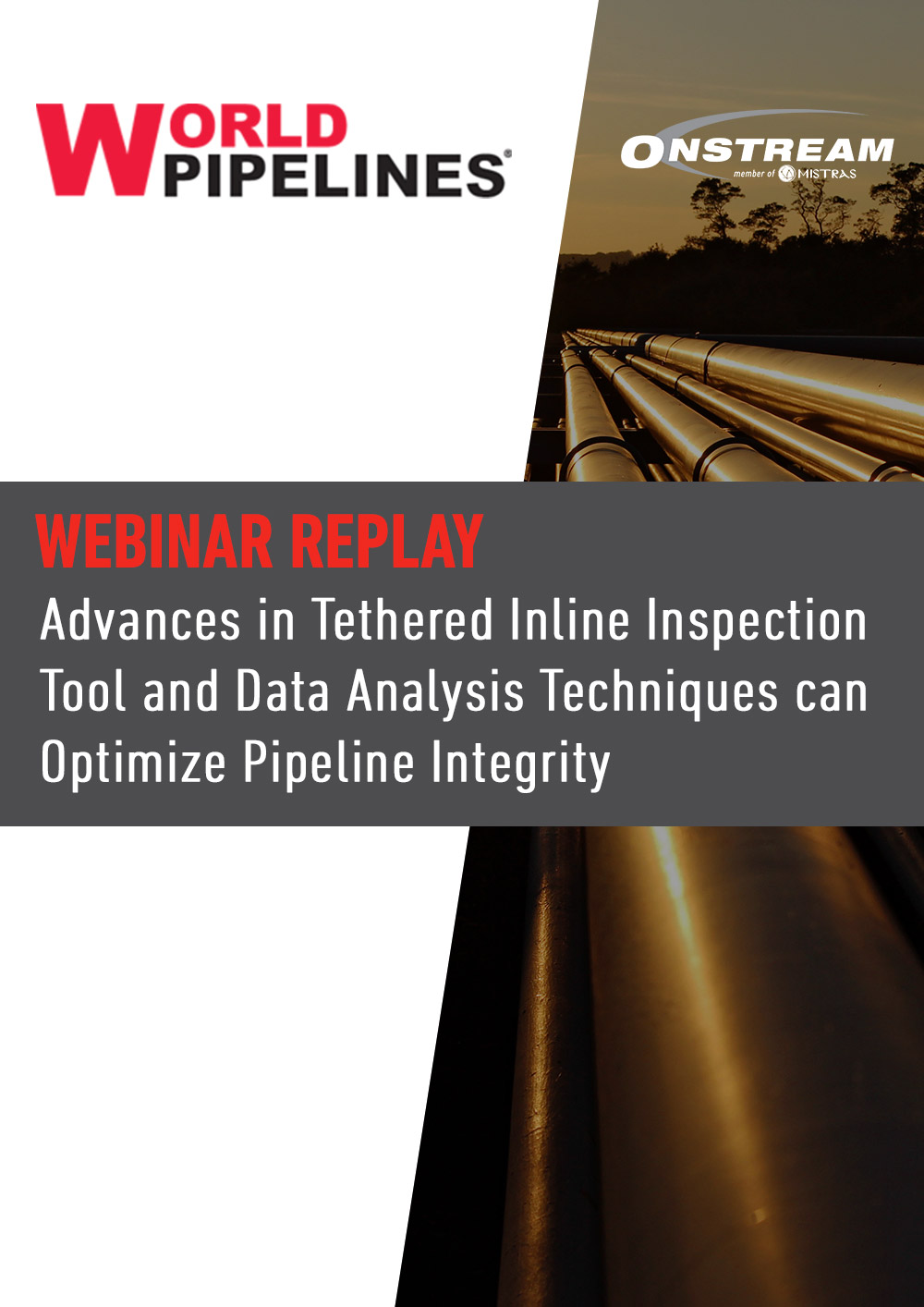 WORLD PIPELINES®

ONSTREAM
member of MISTRAS

WEBINAR REPLAY
Advances in Tethered Inline Inspection Tool and Data Analysis Techniques can Optimize Pipeline Integrity